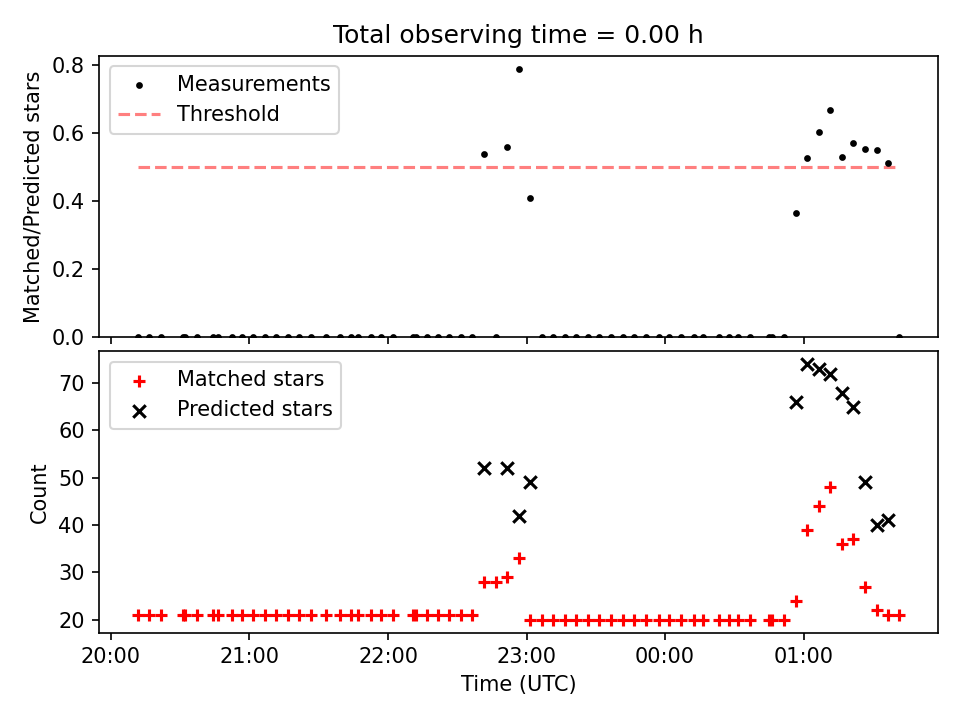 Total observing time = 0.00 h

Measurements
Threshold

Matched/Predicted stars

0.8
0.6
0.4
0.2
0.0

Matched stars
Predicted stars

Count

70
60
50
40
30
20

20:00
21:00
22:00
23:00
00:00
01:00

Time (UTC)